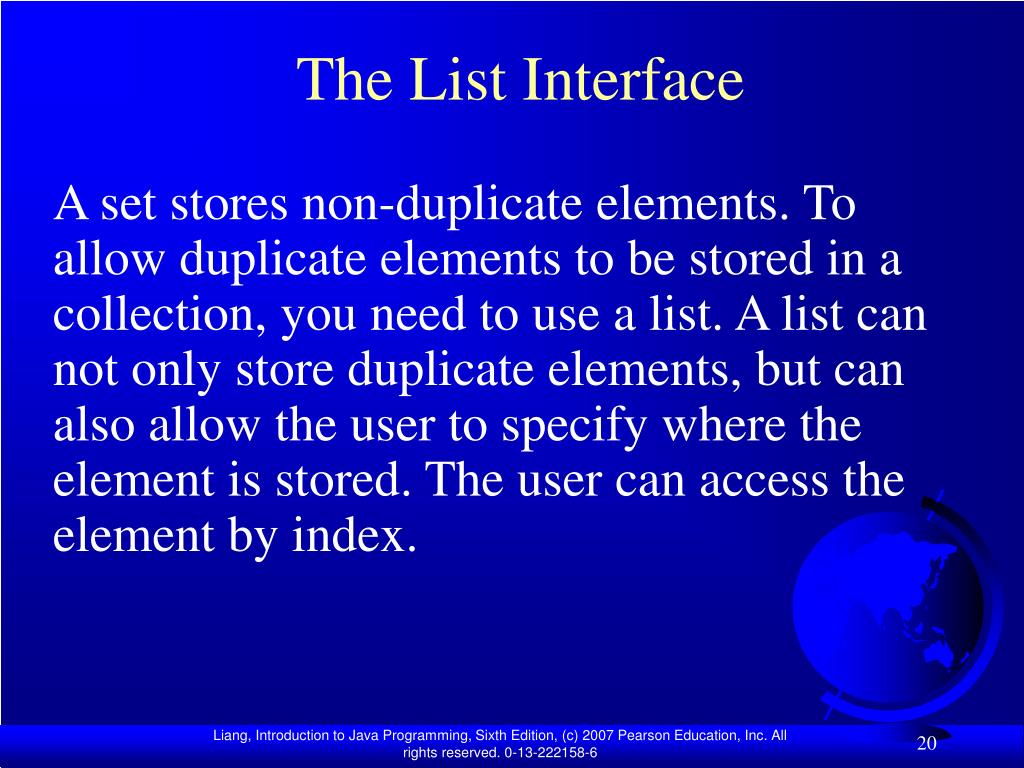 The List Interface

A set stores non-duplicate elements. To allow duplicate elements to be stored in a collection, you need to use a list. A list can not only store duplicate elements, but can also allow the user to specify where the element is stored. The user can access the element by index.

Liang, Introduction to Java Programming, Sixth Edition, (c) 2007 Pearson Education, Inc. All rights reserved. 0-13-222158-6

20